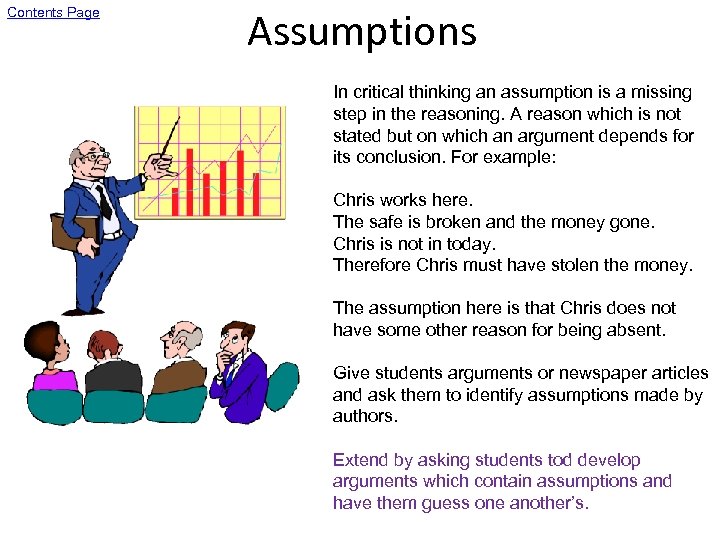 Contents Page

Assumptions

In critical thinking an assumption is a missing step in the reasoning. A reason which is not stated but on which an argument depends for its conclusion. For example:

Chris works here.
The safe is broken and the money gone.
Chris is not in today.
Therefore Chris must have stolen the money.

The assumption here is that Chris does not have some other reason for being absent.

Give students arguments or newspaper articles and ask them to identify assumptions made by authors.

Extend by asking students tod develop arguments which contain assumptions and have them guess one another's.